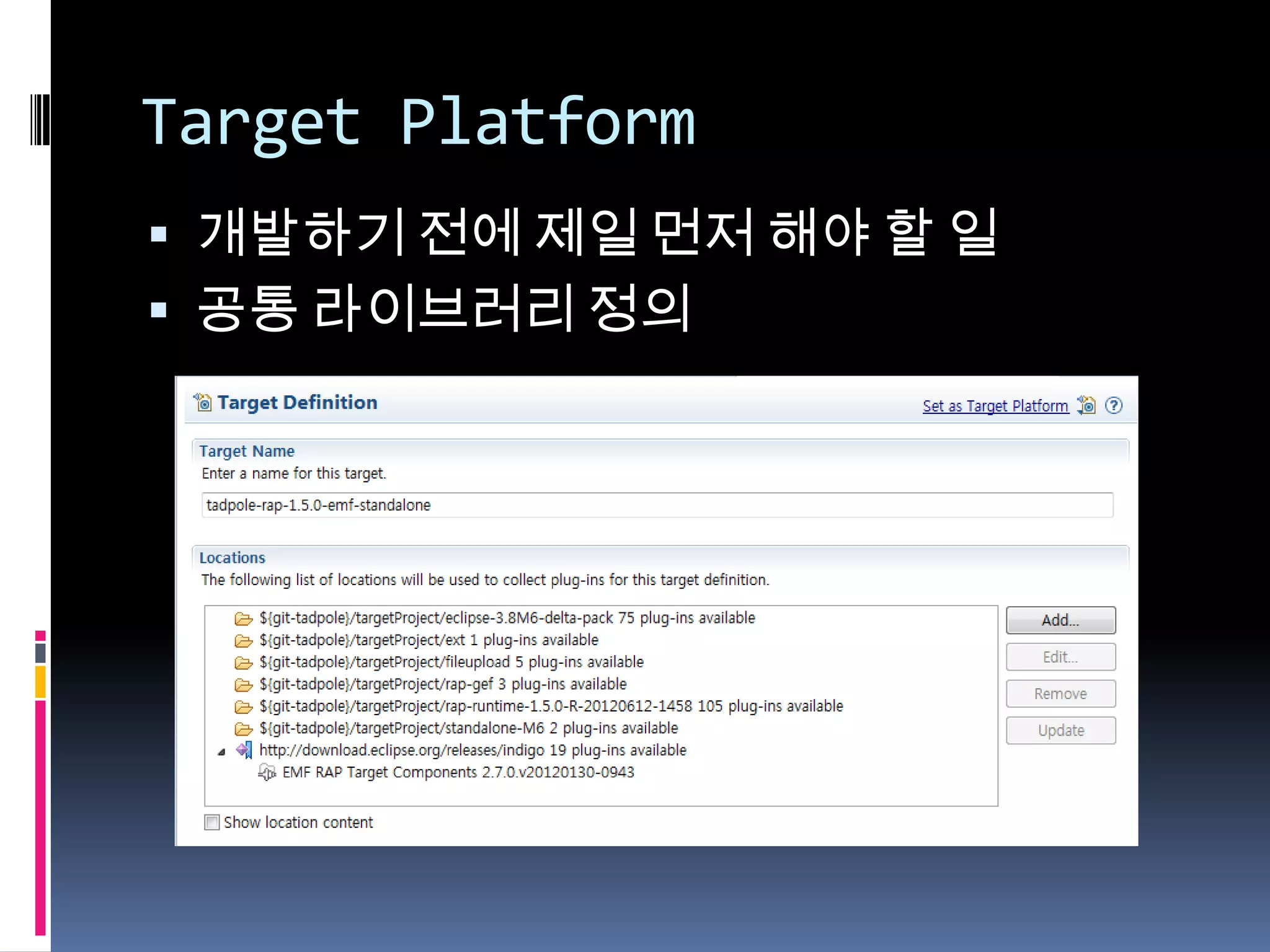 Target Platform

▪ 개발하기 전에 제일 먼저 해야 할 일
▪ 공통 라이브러리 정의

Target Definition

Set as Target Platform

Target Name
Enter a name for this target.
tadpole-rap-1.5.0-emf-standalone

Locations
The following list of locations will be used to collect plug-ins for this target definition.

${git-tadpole}/targetProject/eclipse-3.8M6-delta-pack 75 plug-ins available
${git-tadpole}/targetProject/ext 1 plug-ins available
${git-tadpole}/targetProject/fileupload 5 plug-ins available
${git-tadpole}/targetProject/rap-gef 3 plug-ins available
${git-tadpole}/targetProject/rap-runtime-1.5.0-R-20120612-1458 105 plug-ins available
${git-tadpole}/targetProject/standalone-M6 2 plug-ins available
http://download.eclipse.org/releases/indigo 19 plug-ins available
EMF RAP Target Components 2.7.0.v20120130-0943

Add...
Edit...
Remove
Update

Show location content